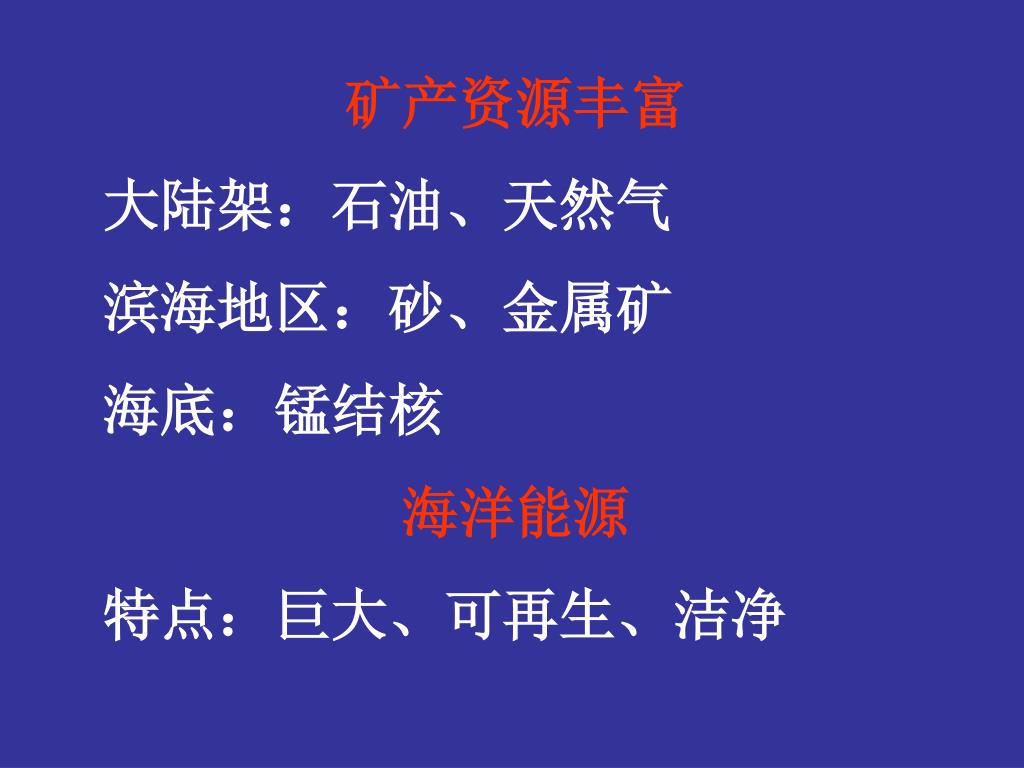 矿产资源丰富

大陆架：石油、天然气

滨海地区：砂、金属矿

海底：锰结核

海洋能源

特点：巨大、可再生、洁净